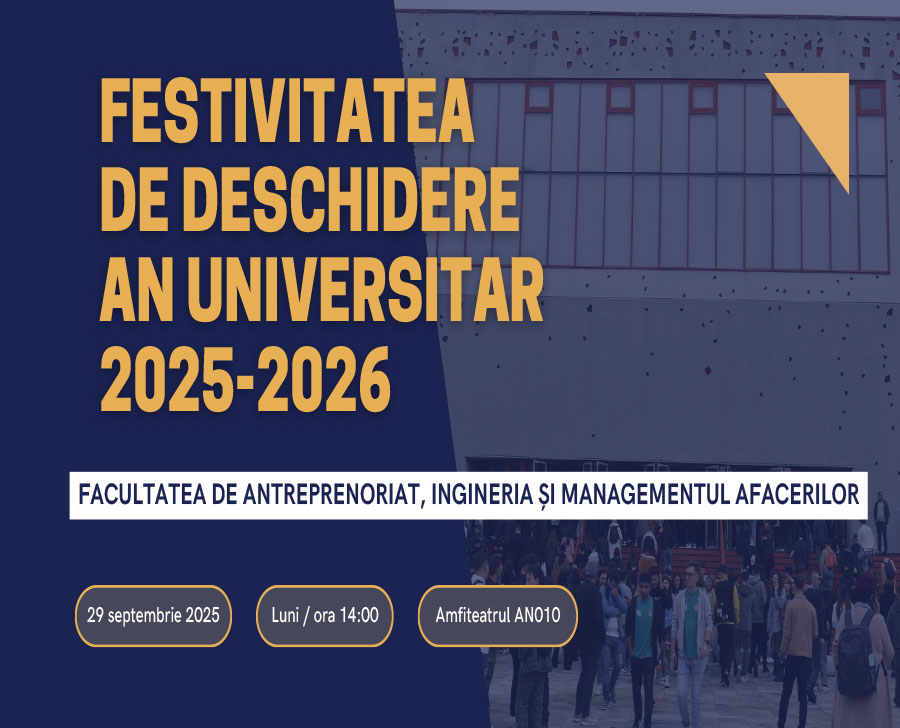 FESTIVITATEA DE DESCHIDERE AN UNIVERSITAR 2025-2026

FACULTATEA DE ANTREPRENORIAT, INGINERIA ȘI MANAGEMENTUL AFACERILOR

29 septembrie 2025

Luni / ora 14:00

Amfiteatrul AN010